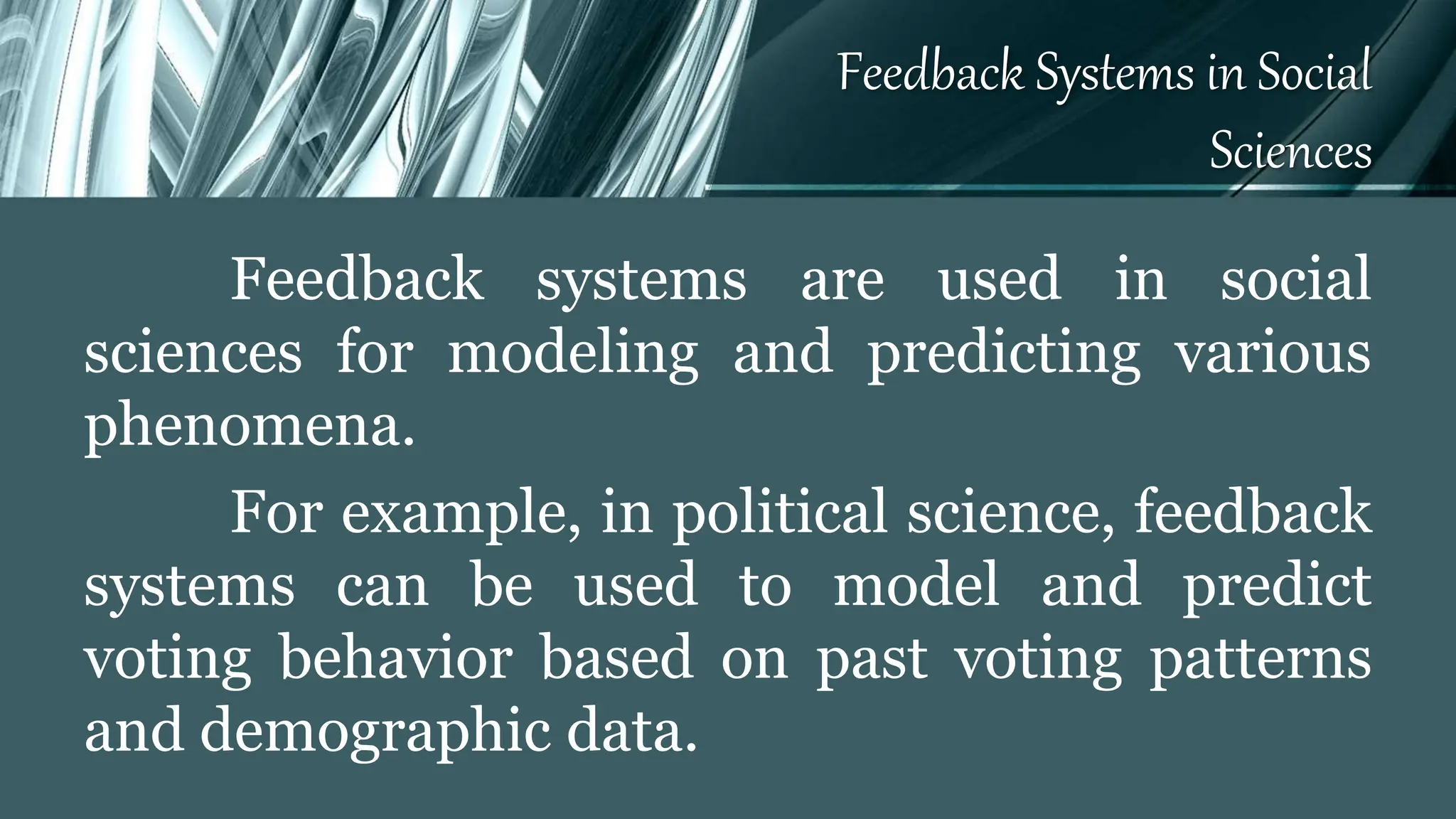 Feedback Systems in Social Sciences

Feedback systems are used in social sciences for modeling and predicting various phenomena.

For example, in political science, feedback systems can be used to model and predict voting behavior based on past voting patterns and demographic data.